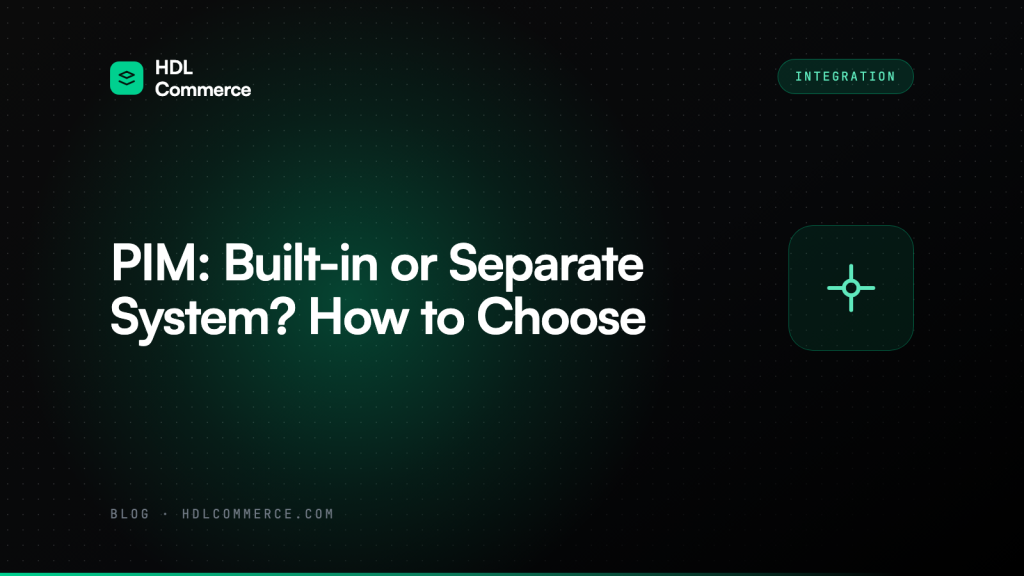 HDL Commerce

INTEGRATION

PIM: Built-in or Separate System? How to Choose

BLOG · HDLCOMMERCE.COM